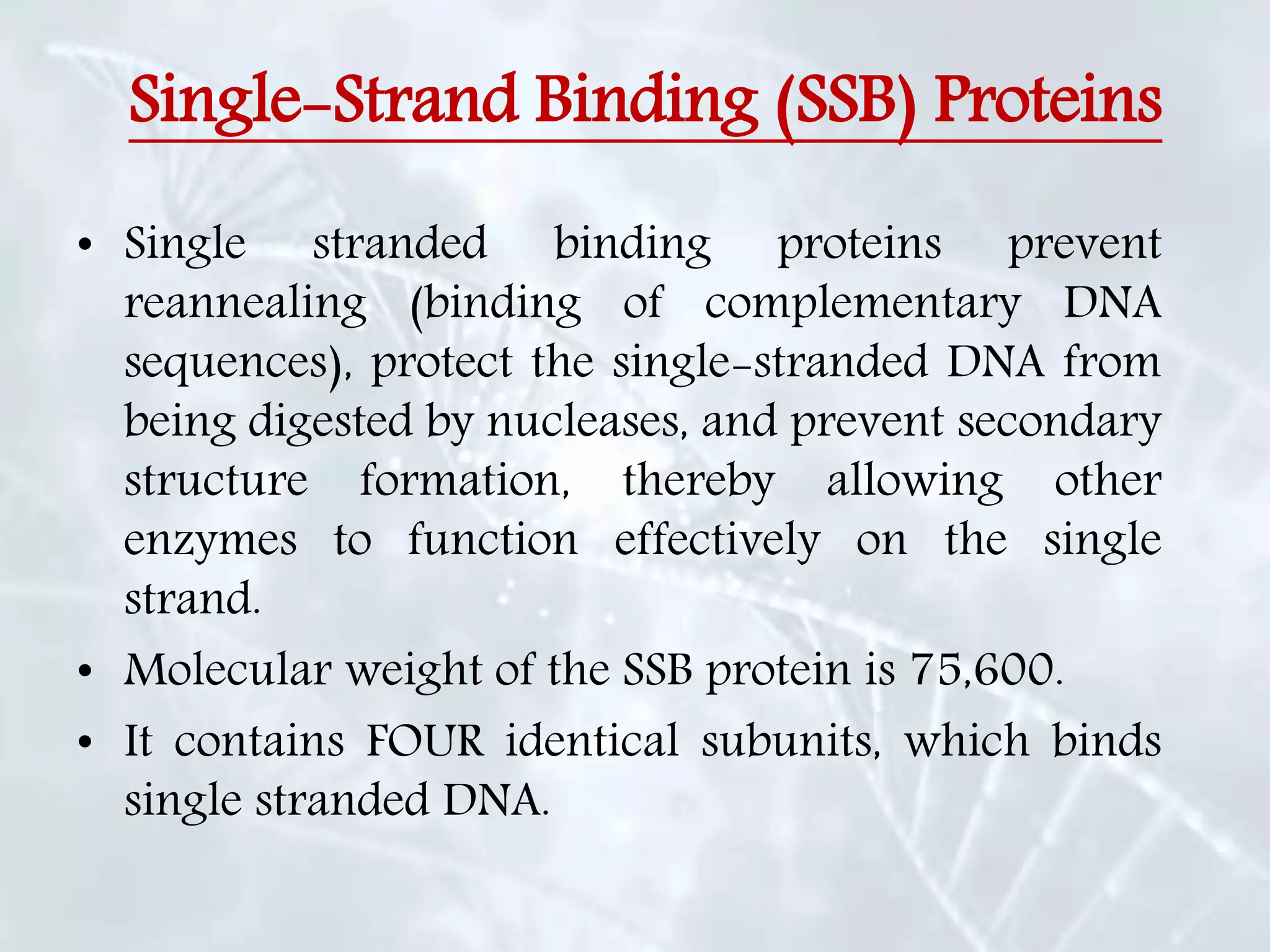 Single-Strand Binding (SSB) Proteins

• Single stranded binding proteins prevent reannealing (binding of complementary DNA sequences), protect the single-stranded DNA from being digested by nucleases, and prevent secondary structure formation, thereby allowing other enzymes to function effectively on the single strand.

• Molecular weight of the SSB protein is 75,600.

• It contains FOUR identical subunits, which binds single stranded DNA.